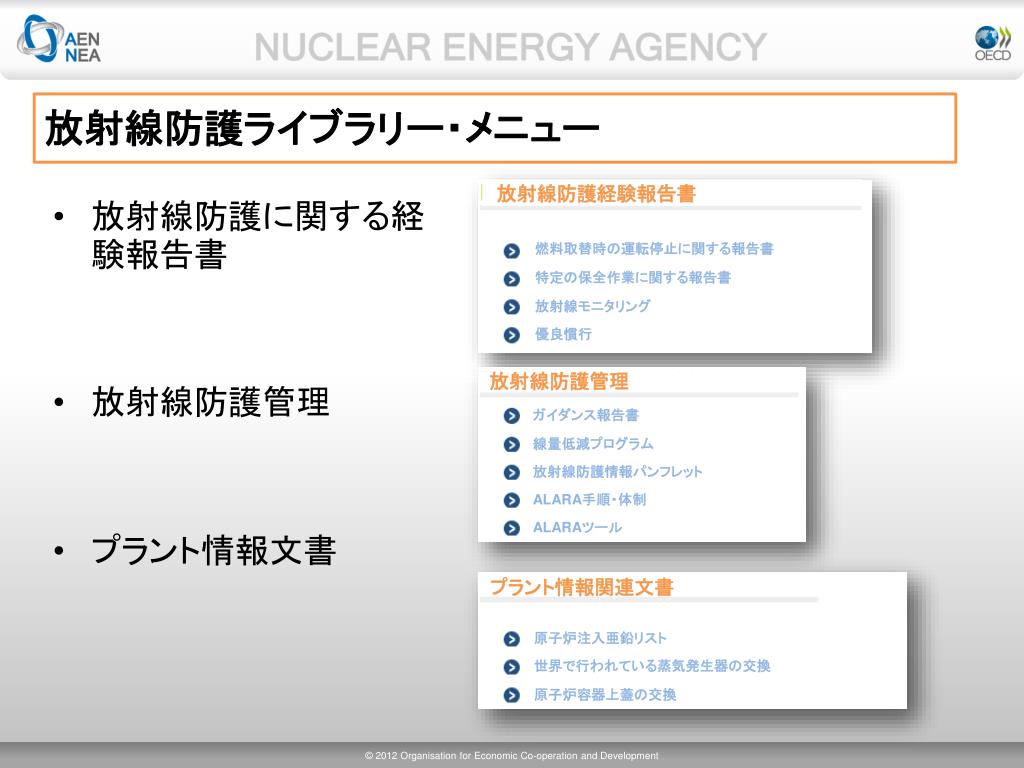 AEN NEA

NUCLEAR ENERGY AGENCY

OECD

放射線防護ライブラリー・メニュー

• 放射線防護に関する経験報告書

• 放射線防護管理

• プラント情報文書

放射線防護経験報告書

燃料取替時の運転停止に関する報告書

特定の保全作業に関する報告書

放射線モニタリング

優良慣行

放射線防護管理

ガイダンス報告書

線量低減プログラム

放射線防護情報パンフレット

ALARA手順・体制

ALARAツール

プラント情報関連文書

原子炉注入亜鉛リスト

世界で行われている蒸気発生器の交換

原子炉容器上蓋の交換

© 2012 Organisation for Economic Co-operation and Development